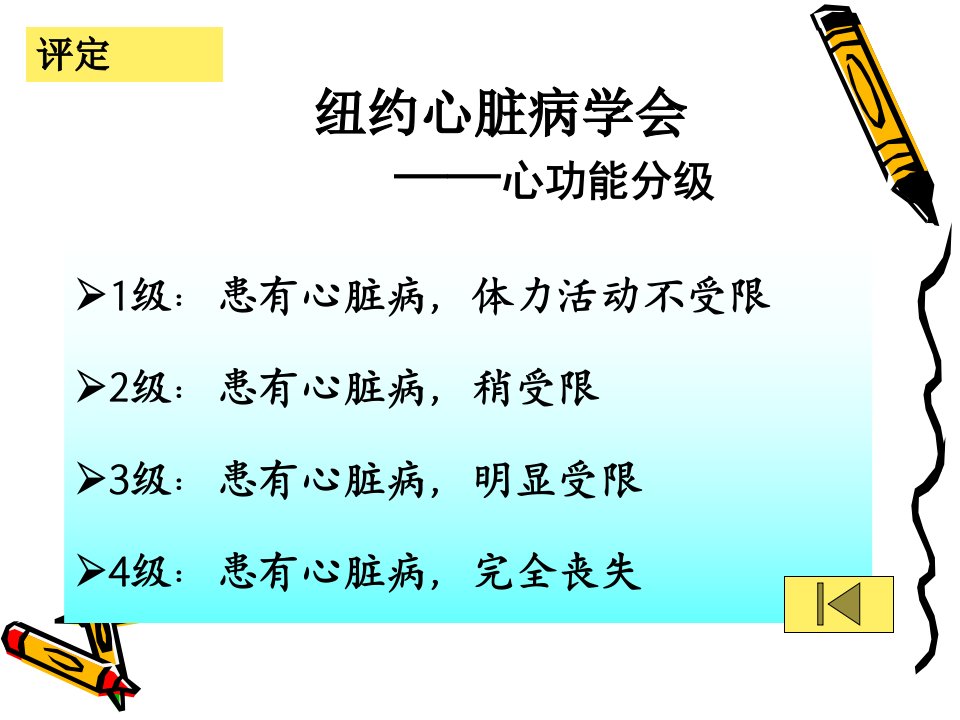 评定

纽约心脏病学会

——心功能分级

➢1级：患有心脏病，体力活动不受限

➢2级：患有心脏病，稍受限

➢3级：患有心脏病，明显受限

➢4级：患有心脏病，完全丧失